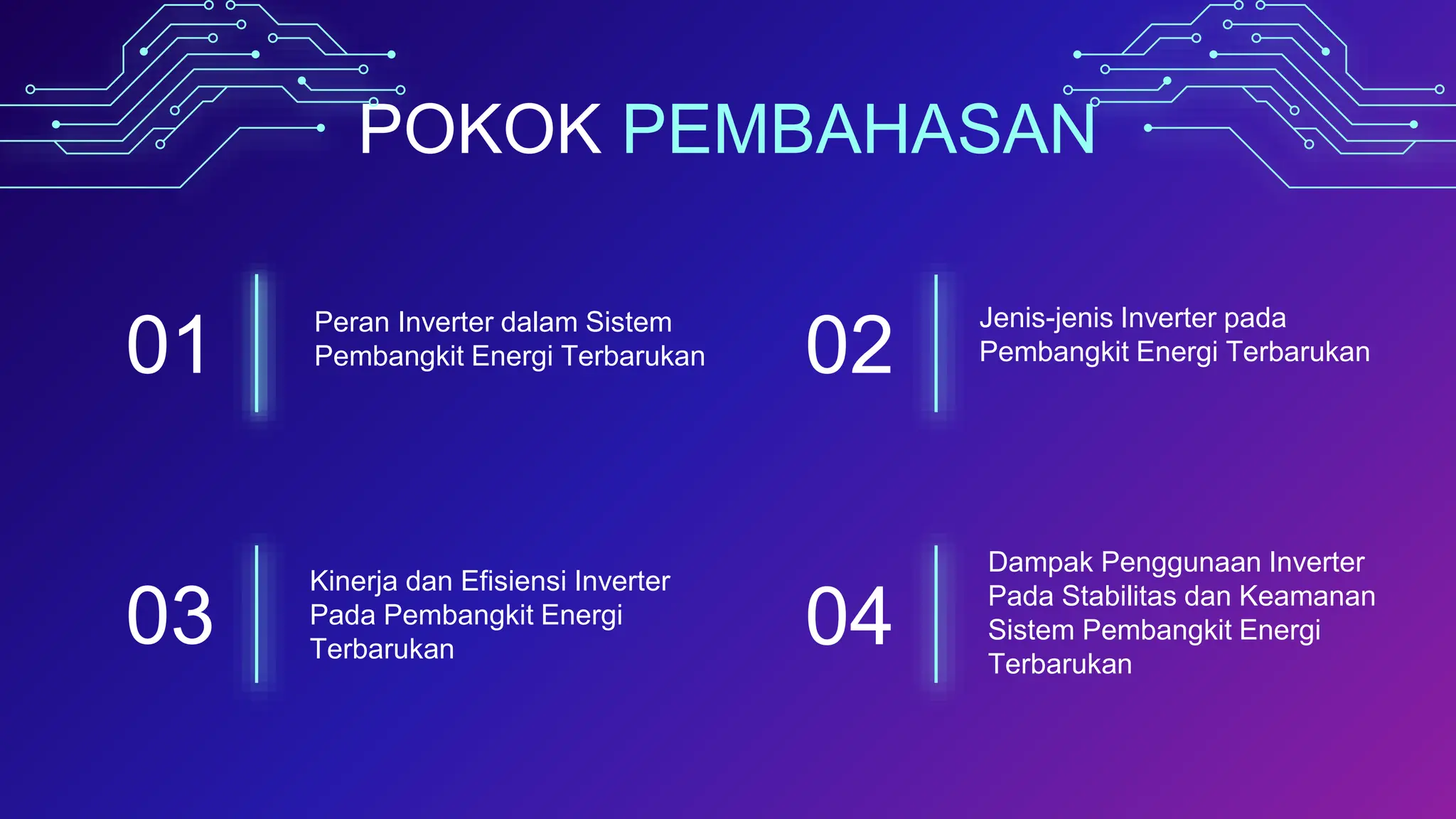 POKOK PEMBAHASAN

01

Peran Inverter dalam Sistem Pembangkit Energi Terbarukan

02

Jenis-jenis Inverter pada Pembangkit Energi Terbarukan

03

Kinerja dan Efisiensi Inverter Pada Pembangkit Energi Terbarukan

04

Dampak Penggunaan Inverter Pada Stabilitas dan Keamanan Sistem Pembangkit Energi Terbarukan